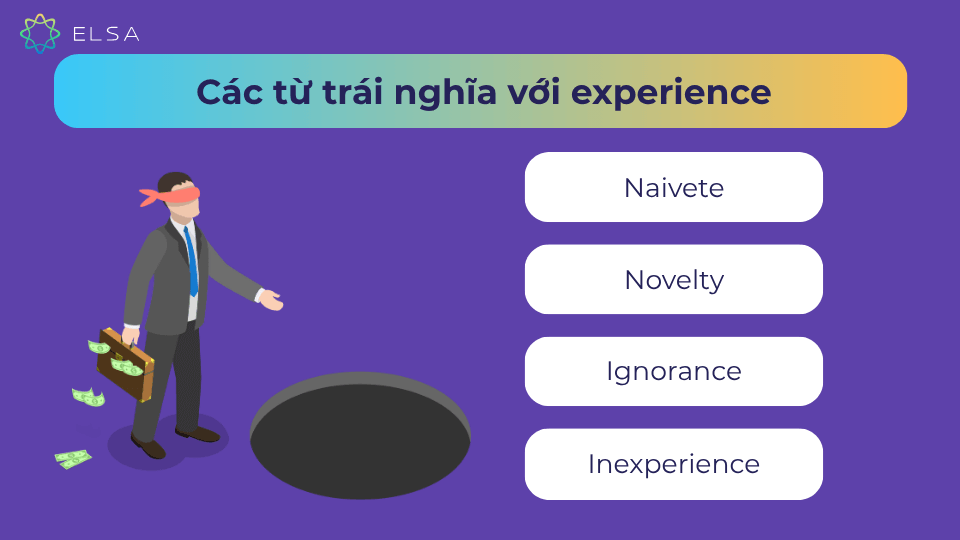 ELSA

Các từ trái nghĩa với experience

Naivete

Novelty

Ignorance

Inexperience